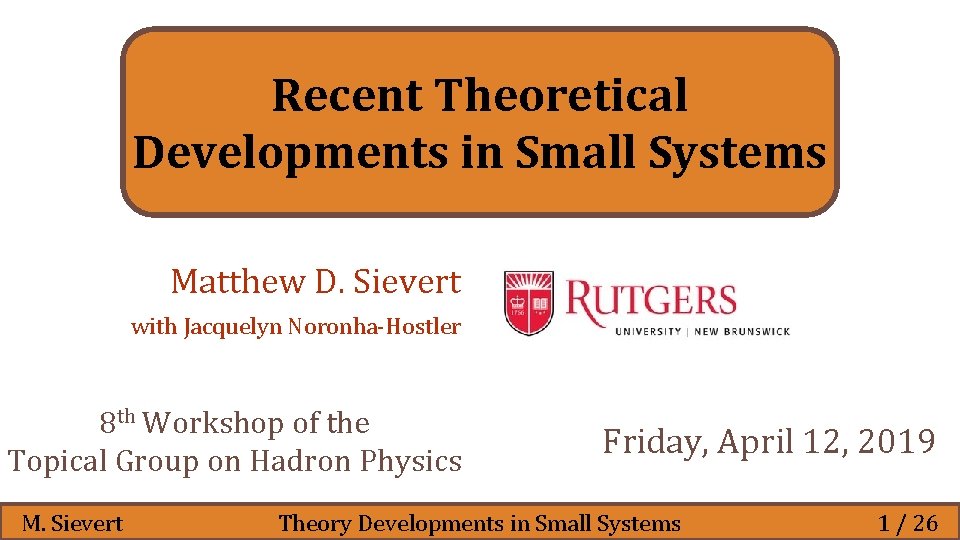 Recent Theoretical Developments in Small Systems

Matthew D. Sievert

with Jacquelyn Noronha-Hostler

RUTGERS
UNIVERSITY | NEW BRUNSWICK

8th Workshop of the Topical Group on Hadron Physics

Friday, April 12, 2019

M. Sievert Theory Developments in Small Systems 1 / 26